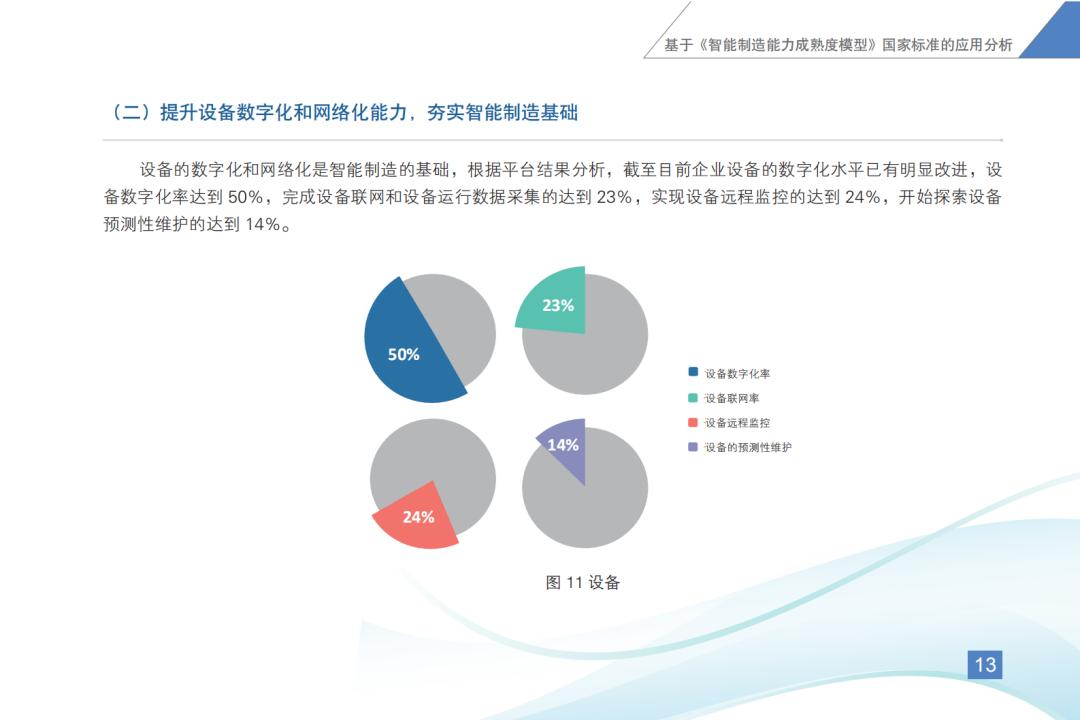 基于《智能制造能力成熟度模型》国家标准的应用分析

（二）提升设备数字化和网络化能力，夯实智能制造基础

设备的数字化和网络化是智能制造的基础，根据平台结果分析，截至目前企业设备的数字化水平已有明显改进，设备数字化率达到 50%，完成设备联网和设备运行数据采集的达到 23%，实现设备远程监控的达到 24%，开始探索设备预测性维护的达到 14%。

50%

23%

24%

14%

设备数字化率
设备联网率
设备远程监控
设备的预测性维护

图 11 设备

13